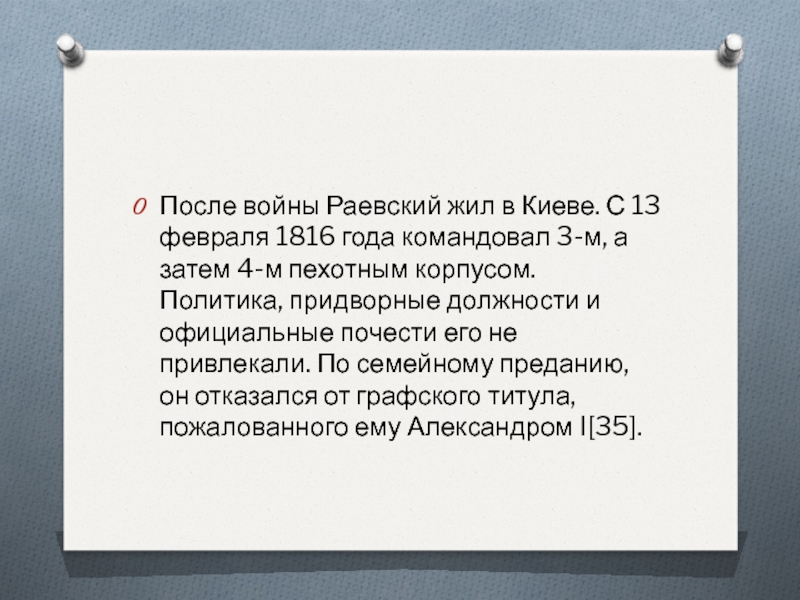 После войны Раевский жил в Киеве. С 13 февраля 1816 года командовал 3-м, а затем 4-м пехотным корпусом. Политика, придворные должности и официальные почести его не привлекали. По семейному преданию, он отказался от графского титула, пожалованного ему Александром I[35].